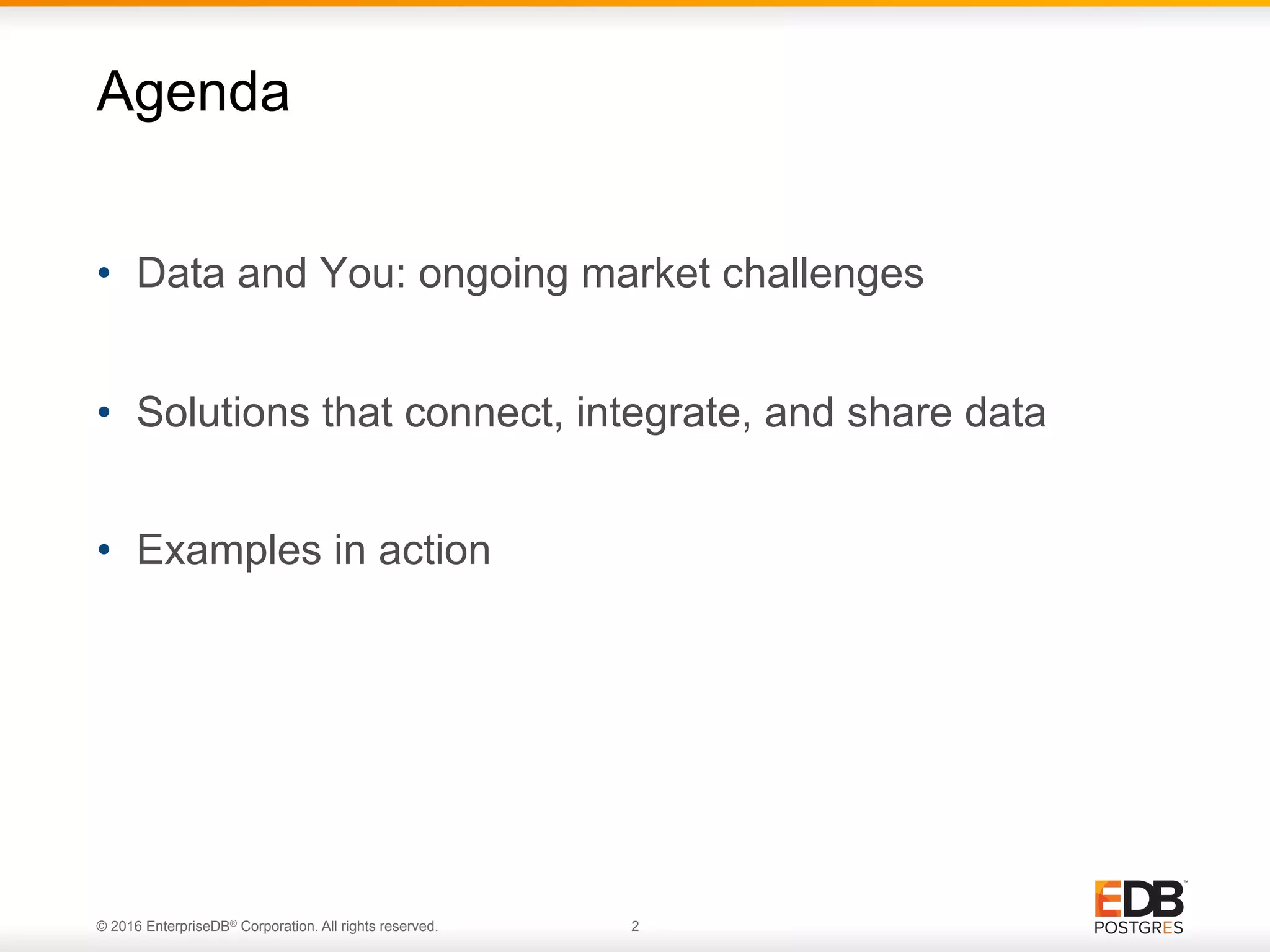 Agenda

• Data and You: ongoing market challenges

• Solutions that connect, integrate, and share data

• Examples in action

© 2016 EnterpriseDB® Corporation. All rights reserved. 2

EDB™
POSTGRES